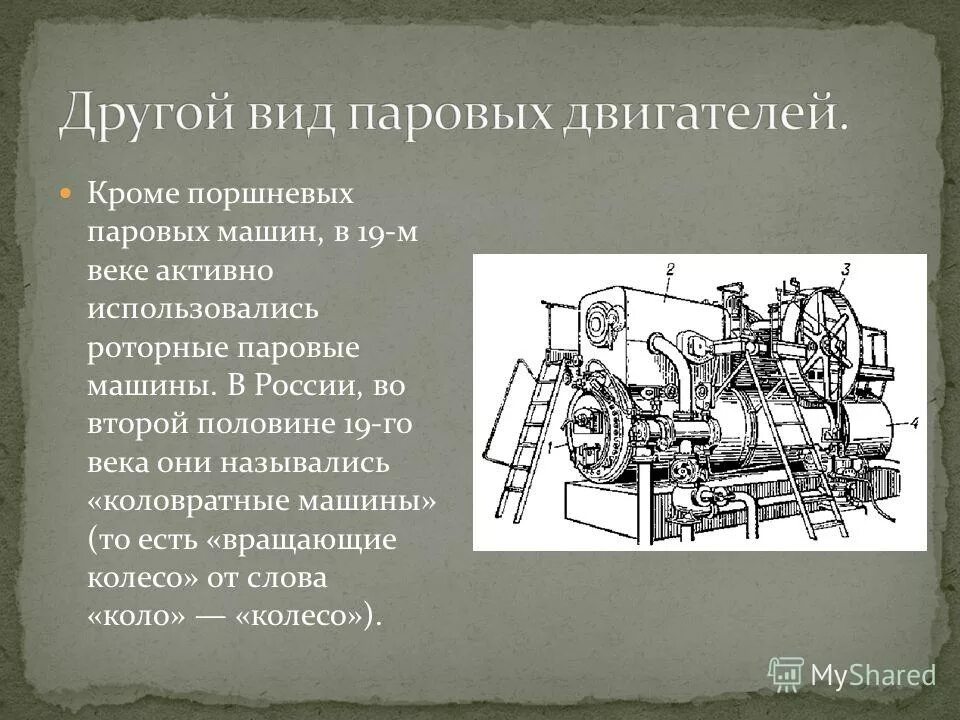 Другой вид паровых двигателей.

Кроме поршневых паровых машин, в 19-м веке активно использовались роторные паровые машины. В России, во второй половине 19-го века они назывались «коловратные машины» (то есть «вращающие колесо» от слова «коло» — «колесо»).

2
3
1
4

MyShared